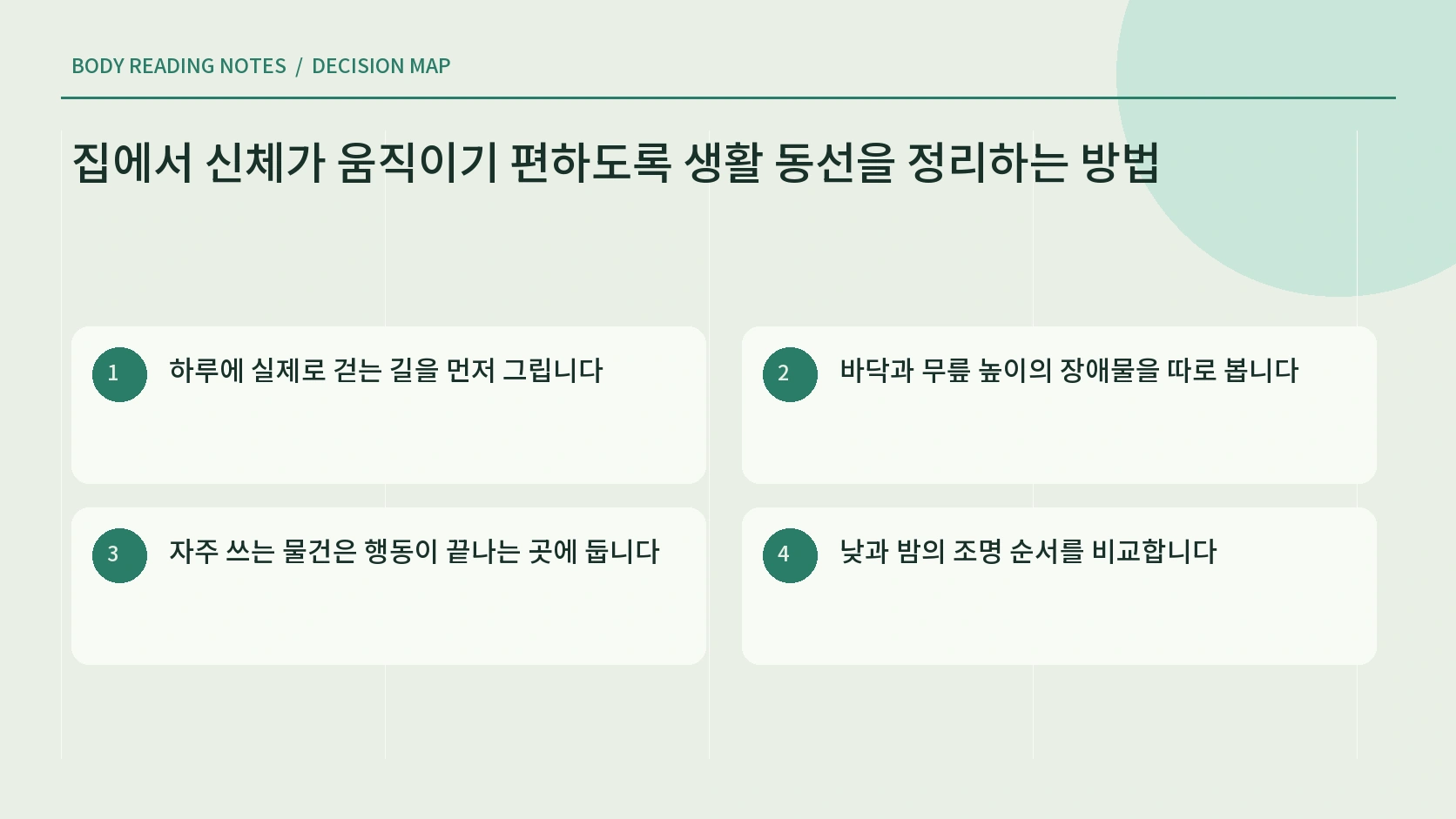 BODY READING NOTES / DECISION MAP

집에서 신체가 움직이기 편하도록 생활 동선을 정리하는 방법

1 하루에 실제로 걷는 길을 먼저 그립니다

2 바닥과 무릎 높이의 장애물을 따로 봅니다

3 자주 쓰는 물건은 행동이 끝나는 곳에 둡니다

4 낮과 밤의 조명 순서를 비교합니다